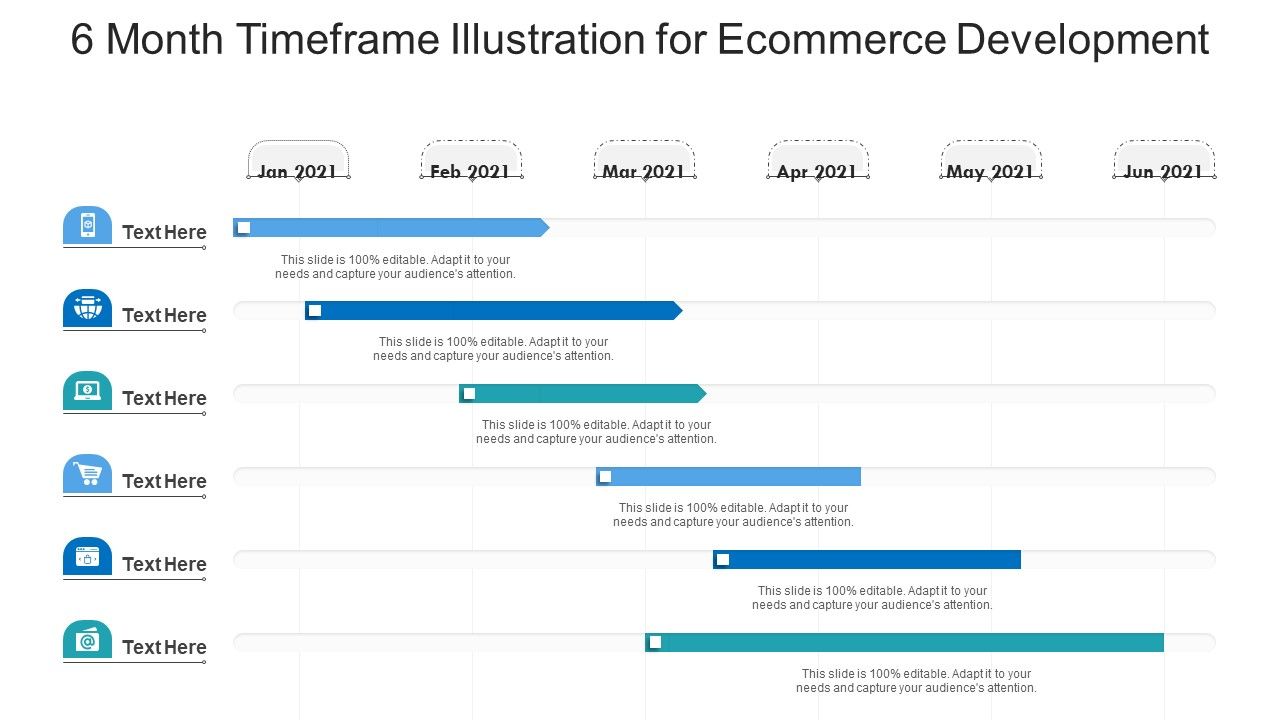 6 Month Timeframe Illustration for Ecommerce Development

Jan 2021

Feb 2021

Mar 2021

Apr 2021

May 2021

Jun 2021

Text Here

This slide is 100% editable. Adapt it to your needs and capture your audience's attention.

Text Here

This slide is 100% editable. Adapt it to your needs and capture your audience's attention.

Text Here

This slide is 100% editable. Adapt it to your needs and capture your audience's attention.

Text Here

This slide is 100% editable. Adapt it to your needs and capture your audience's attention.

Text Here

This slide is 100% editable. Adapt it to your needs and capture your audience's attention.

Text Here

This slide is 100% editable. Adapt it to your needs and capture your audience's attention.